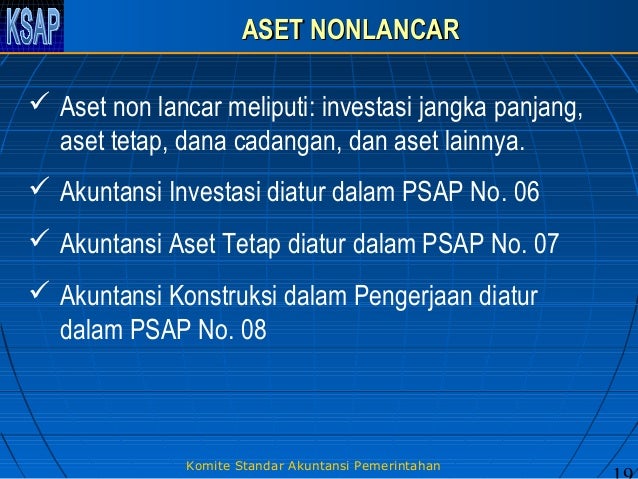 KSAP

ASET NONLANCAR

✓ Aset non lancar meliputi: investasi jangka panjang, aset tetap, dana cadangan, dan aset lainnya.

✓ Akuntansi Investasi diatur dalam PSAP No. 06

✓ Akuntansi Aset Tetap diatur dalam PSAP No. 07

✓ Akuntansi Konstruksi dalam Pengerjaan diatur dalam PSAP No. 08

Komite Standar Akuntansi Pemerintahan

19